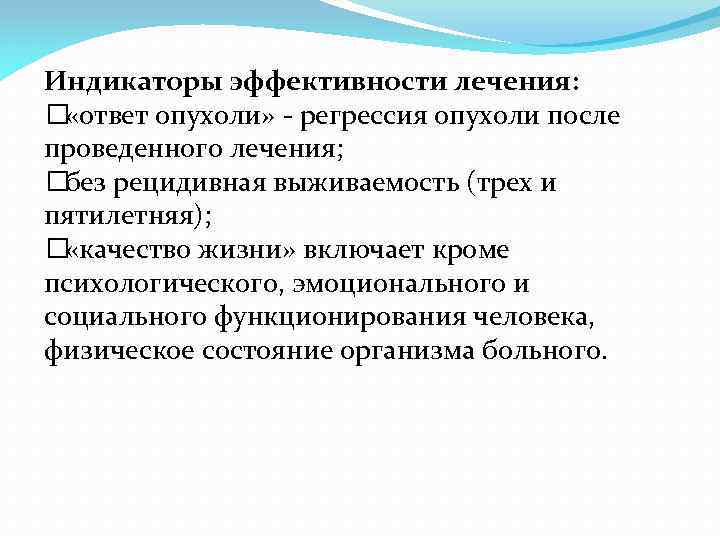 Индикаторы эффективности лечения:
□«ответ опухоли» - регрессия опухоли после проведенного лечения;
□без рецидивная выживаемость (трех и пятилетняя);
□«качество жизни» включает кроме психологического, эмоционального и социального функционирования человека, физическое состояние организма больного.